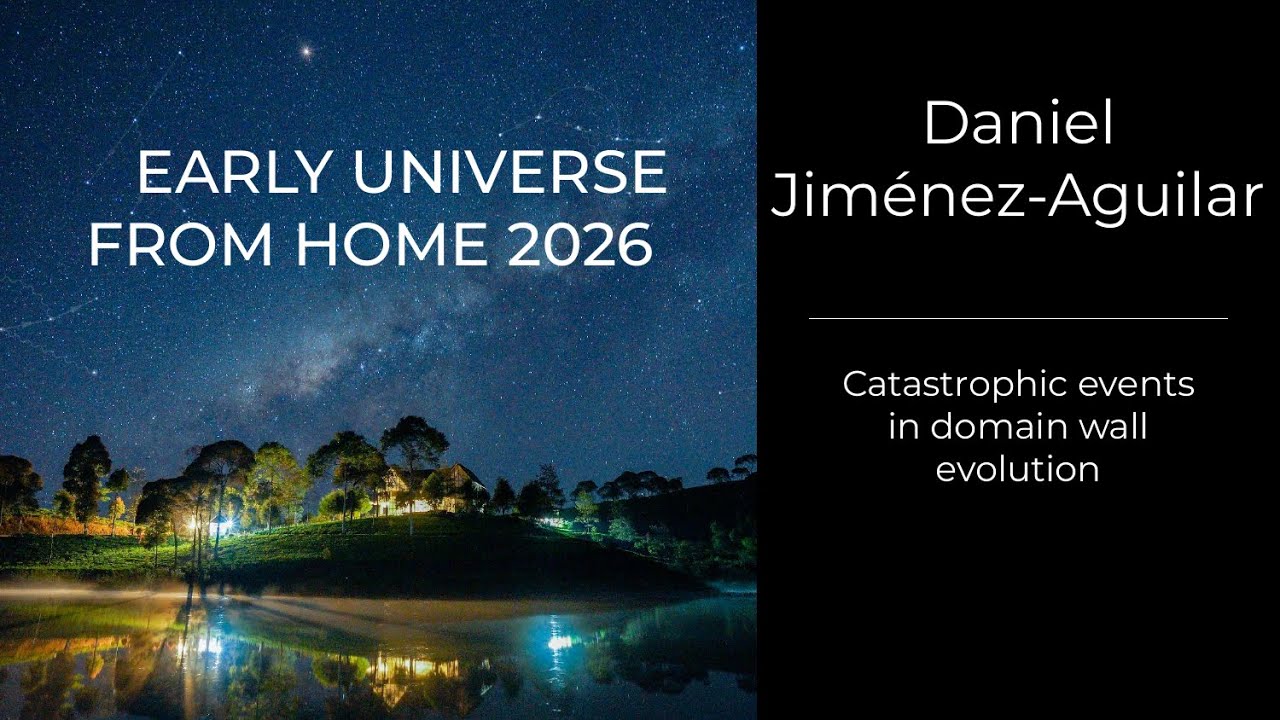 EARLY UNIVERSE FROM HOME 2026

Daniel Jiménez-Aguilar

Catastrophic events in domain wall evolution